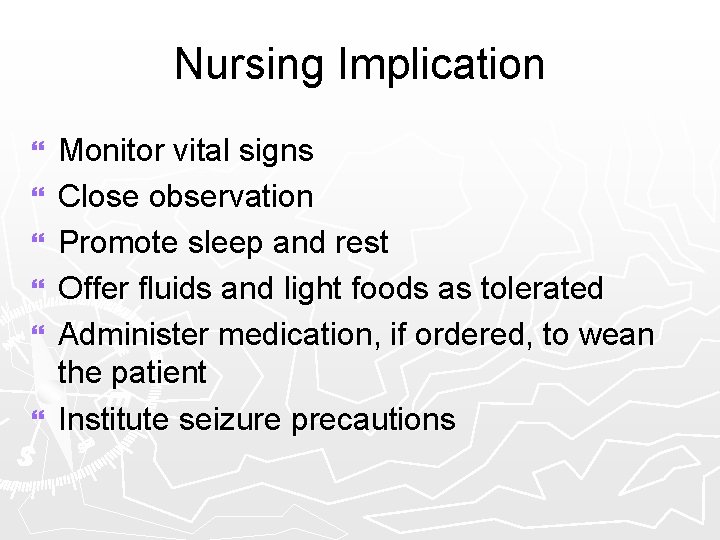 Nursing Implication

“ Monitor vital signs
“ Close observation
“ Promote sleep and rest
“ Offer fluids and light foods as tolerated
“ Administer medication, if ordered, to wean the patient
“ Institute seizure precautions